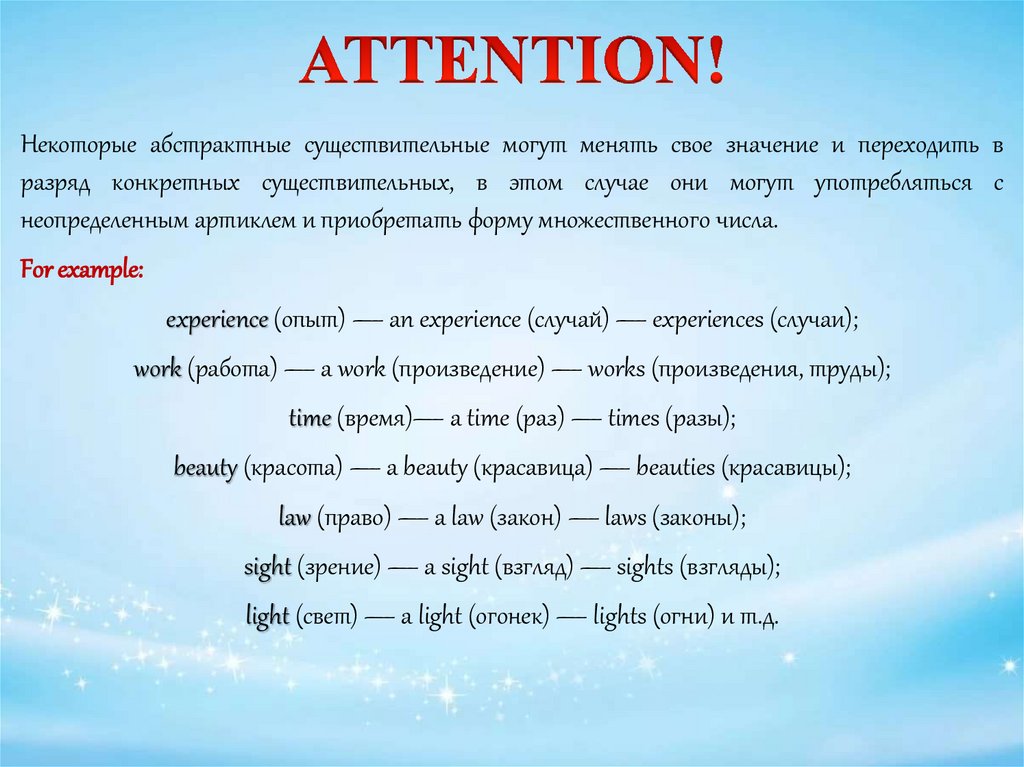 ATTENTION!

Некоторые абстрактные существительные могут менять свое значение и переходить в разряд конкретных существительных, в этом случае они могут употребляться с неопределенным артиклем и приобретать форму множественного числа.

For example:

experience (опыт) — an experience (случай) — experiences (случаи);

work (работа) — a work (произведение) — works (произведения, труды);

time (время)— a time (раз) — times (разы);

beauty (красота) — a beauty (красавица) — beauties (красавицы);

law (право) — a law (закон) — laws (законы);

sight (зрение) — a sight (взгляд) — sights (взгляды);

light (свет) — a light (огонек) — lights (огни) и т.д.